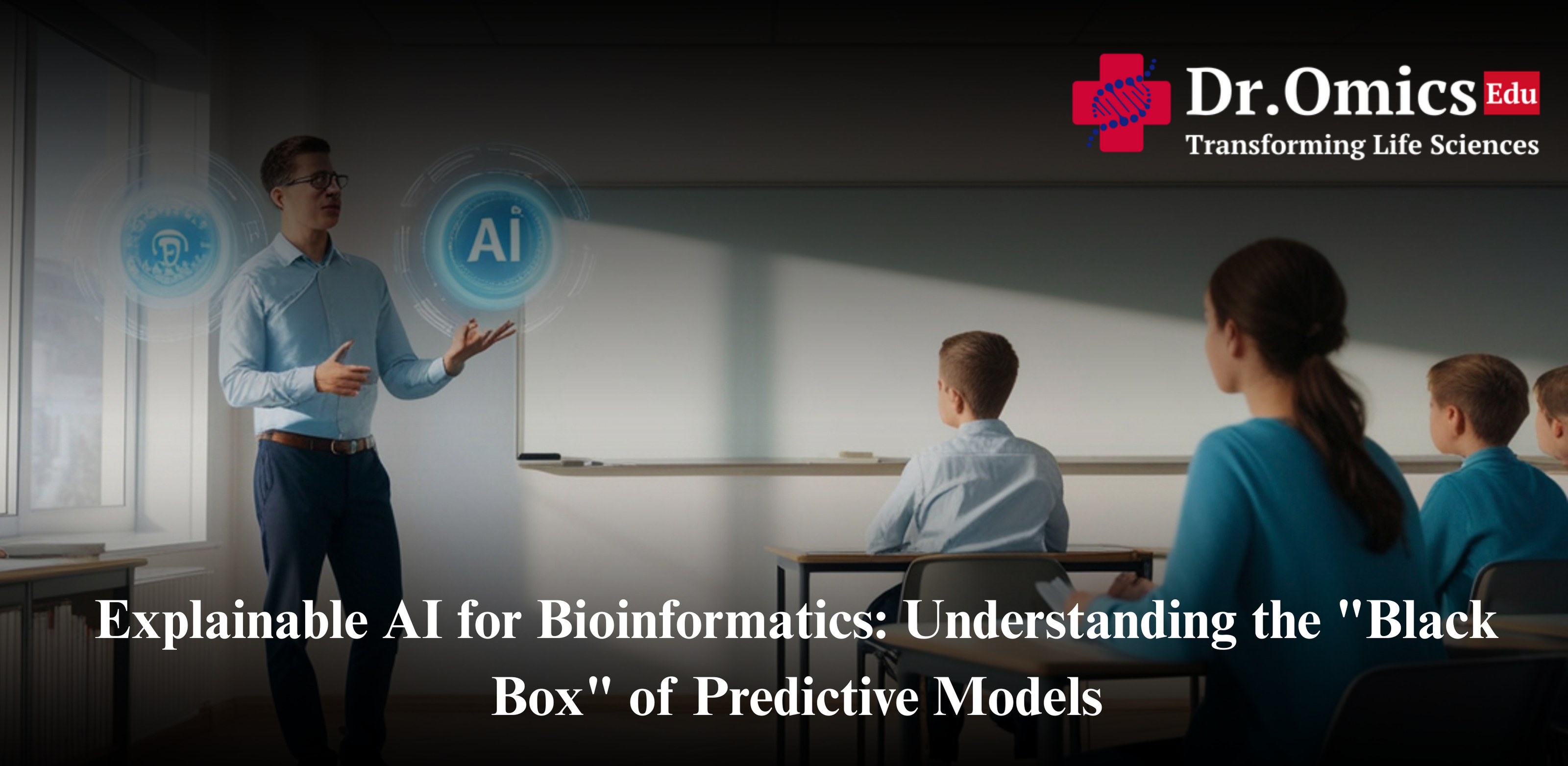 Dr.Omics Edu
Transforming Life Sciences

AI

Explainable AI for Bioinformatics: Understanding the "Black Box" of Predictive Models